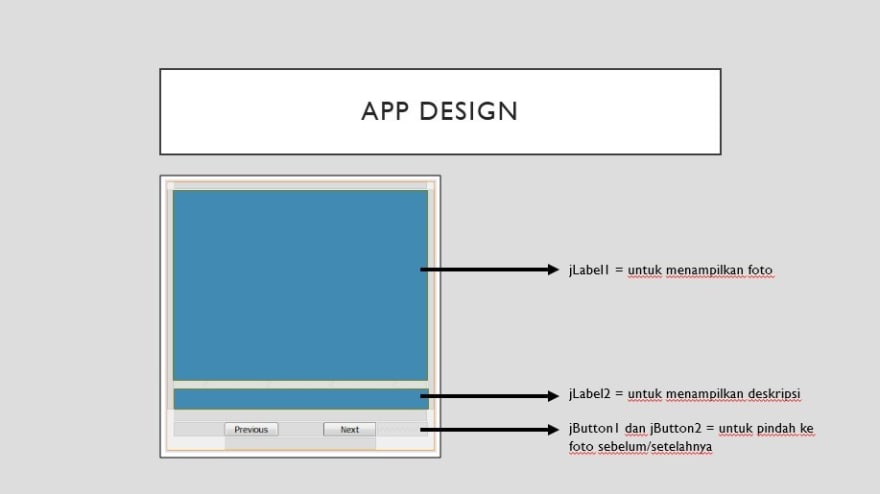 APP DESIGN

Previous

Next

jLabel1 = untuk menampilkan foto

jLabel2 = untuk menampilkan deskripsi

jButton1 dan jButton2 = untuk pindah ke foto sebelum/setelahnya